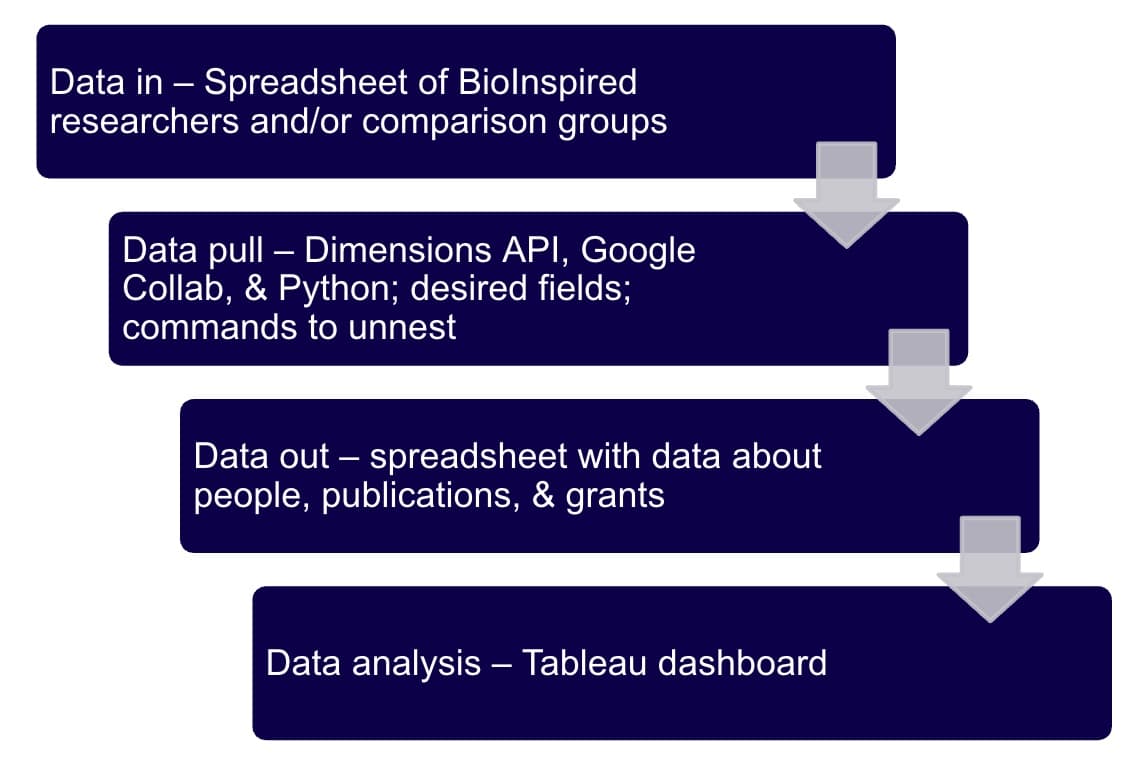 Data in – Spreadsheet of BioInspired researchers and/or comparison groups

Data pull – Dimensions API, Google Collab, & Python; desired fields; commands to unnest

Data out – spreadsheet with data about people, publications, & grants

Data analysis – Tableau dashboard